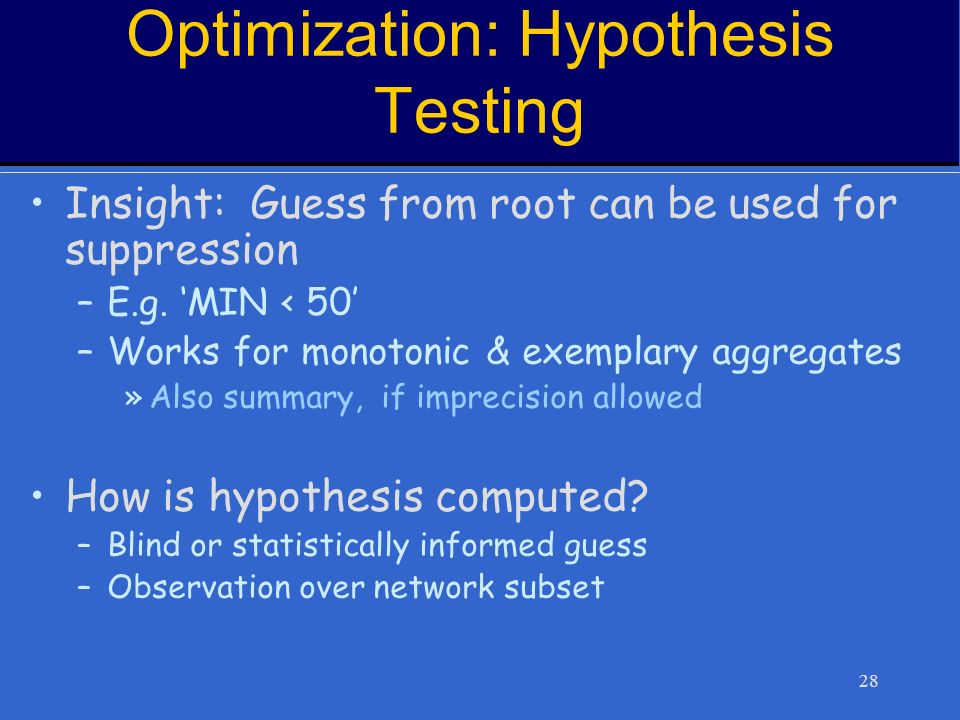 Optimization: Hypothesis Testing

• Insight: Guess from root can be used for suppression
– E.g. ‘MIN < 50’
– Works for monotonic & exemplary aggregates
» Also summary, if imprecision allowed

• How is hypothesis computed?
– Blind or statistically informed guess
– Observation over network subset

28